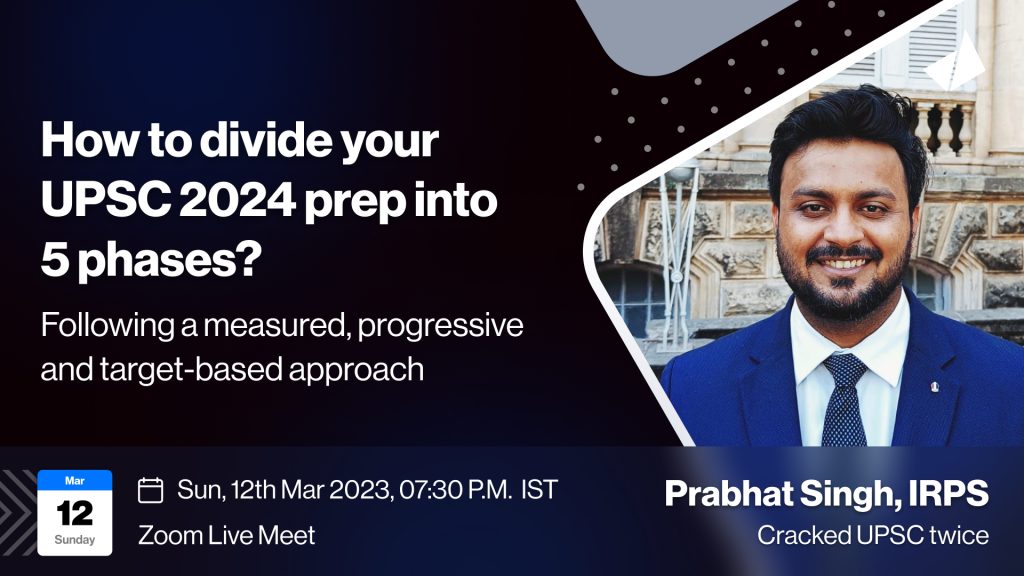 How to divide your UPSC 2024 prep into 5 phases?

Following a measured, progressive and target-based approach

Mar
12
Sunday

Sun, 12th Mar 2023, 07:30 P.M. IST

Zoom Live Meet

Prabhat Singh, IRPS

Cracked UPSC twice